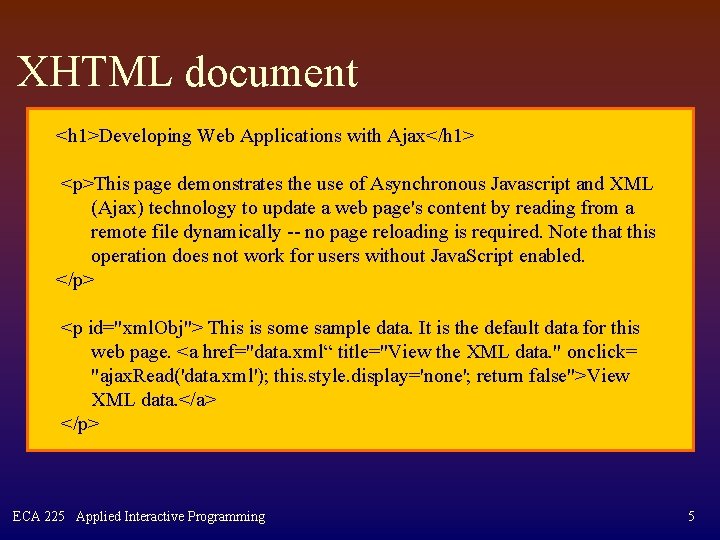 XHTML document

<h1>Developing Web Applications with Ajax</h1>

<p>This page demonstrates the use of Asynchronous Javascript and XML (Ajax) technology to update a web page's content by reading from a remote file dynamically -- no page reloading is required. Note that this operation does not work for users without JavaScript enabled.
</p>

<p id="xmlObj"> This is some sample data. It is the default data for this web page. <a href="data.xml“ title="View the XML data." onclick= "ajaxRead('data.xml'); this.style.display='none'; return false">View XML data.</a>
</p>

ECA 225 Applied Interactive Programming

5